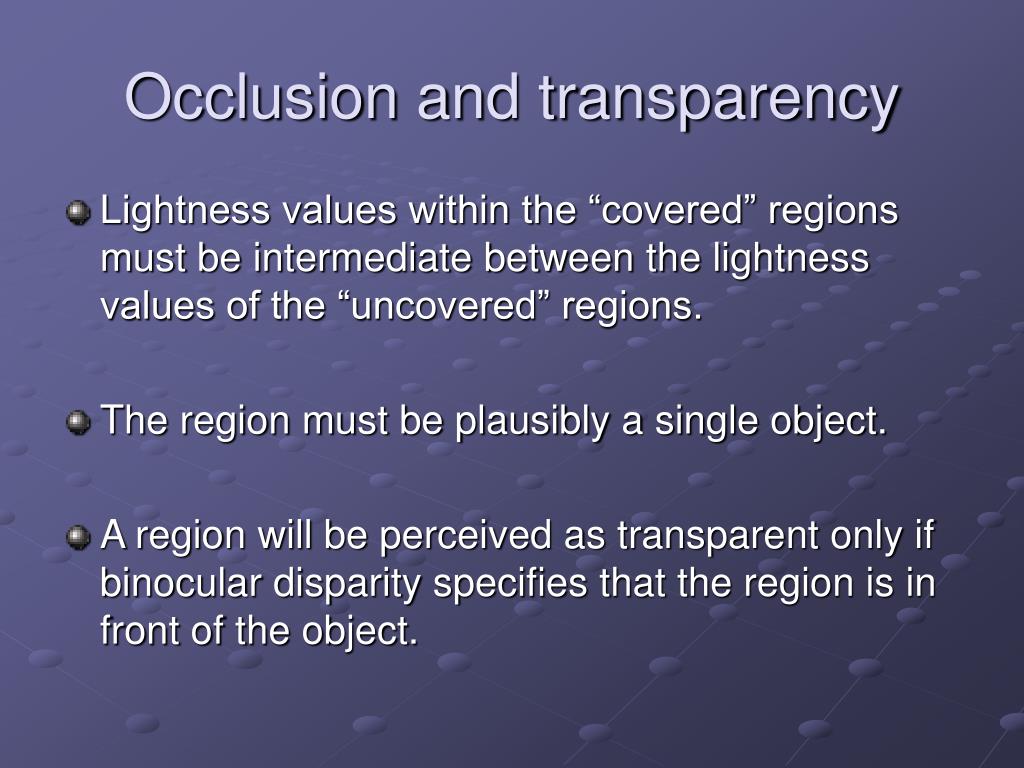 Occlusion and transparency

Lightness values within the “covered” regions must be intermediate between the lightness values of the “uncovered” regions.

The region must be plausibly a single object.

A region will be perceived as transparent only if binocular disparity specifies that the region is in front of the object.